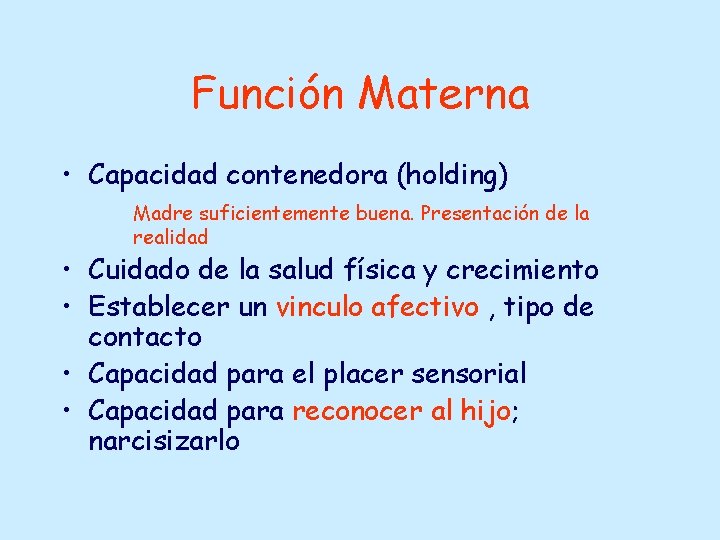 Función Materna

• Capacidad contenedora (holding)

Madre suficientemente buena. Presentación de la realidad

• Cuidado de la salud física y crecimiento
• Establecer un vinculo afectivo , tipo de contacto
• Capacidad para el placer sensorial
• Capacidad para reconocer al hijo; narcisizarlo